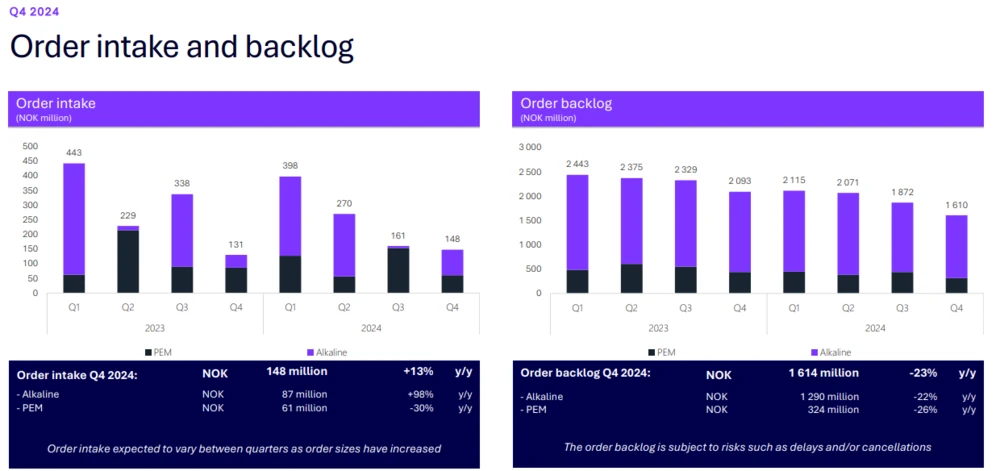 Q4 2024

Order intake and backlog

Order intake
(NOK million)

500
450
400
350
300
250
200
150
100
50
0

443
229
338
131
398
270
161
148

Q1 Q2 Q3 Q4 Q1 Q2 Q3 Q4
2023 2024

PEM Alkaline

| Order intake Q4 2024: | NOK | 148 million | +13% | y/y |
|---|---|---|---|---|
| - Alkaline | NOK | 87 million | +98% | y/y |
| - PEM | NOK | 61 million | -30% | y/y |

Order intake expected to vary between quarters as order sizes have increased

Order backlog
(NOK million)

3 000
2 500
2 000
1 500
1 000
500
0

2 443
2 375
2 329
2 093
2 115
2 071
1 872
1 610

Q1 Q2 Q3 Q4 Q1 Q2 Q3 Q4
2023 2024

PEM Alkaline

| Order backlog Q4 2024: | NOK | 1 614 million | -23% | y/y |
|---|---|---|---|---|
| - Alkaline | NOK | 1 290 million | -22% | y/y |
| - PEM | NOK | 324 million | -26% | y/y |

The order backlog is subject to risks such as delays and/or cancellations